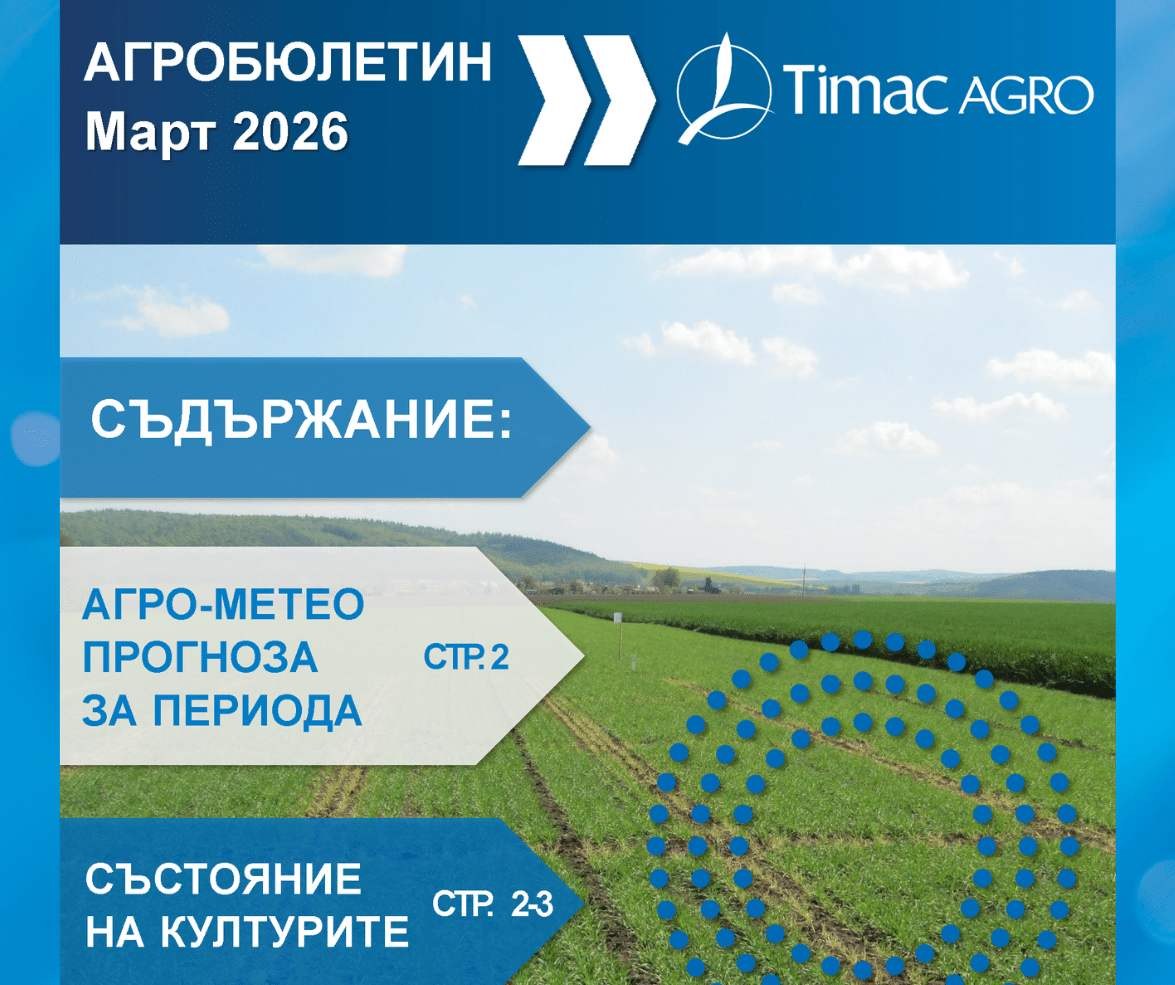 АГРОБЮЛЕТИН
Март 2026

Timac AGRO

СЪДЪРЖАНИЕ:

АГРО-МЕТЕО ПРОГНОЗА ЗА ПЕРИОДА СТР. 2

СЪСТОЯНИЕ НА КУЛТУРИТЕ СТР. 2-3